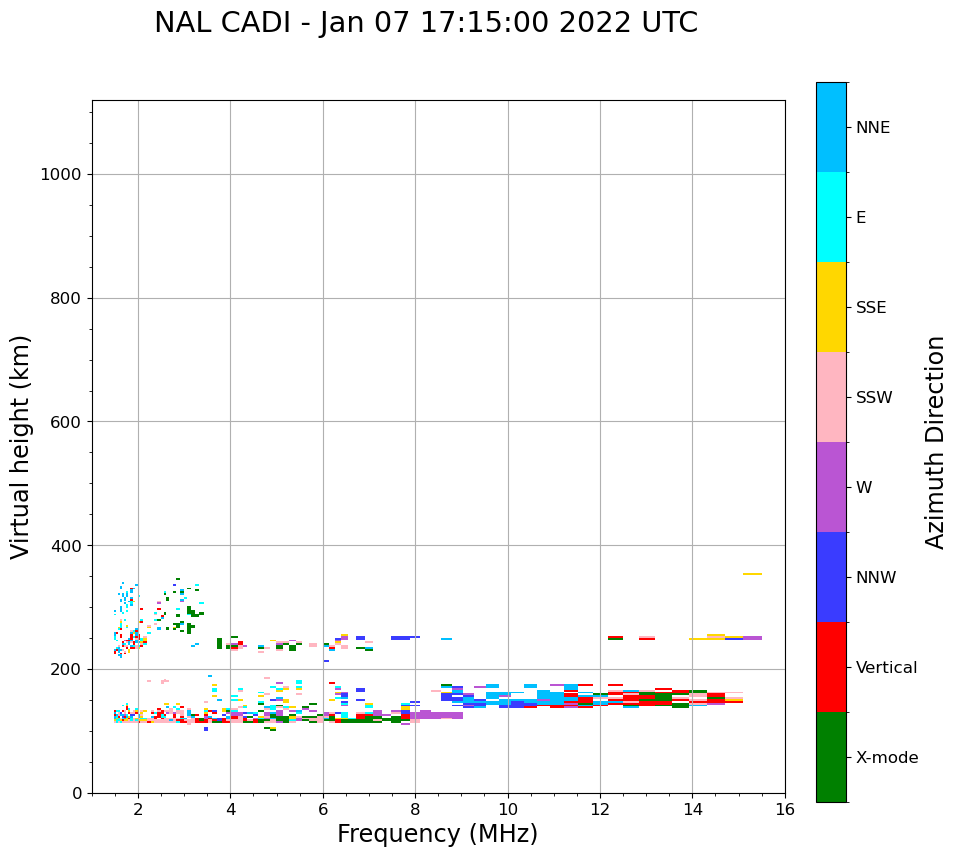 NAL CADI - Jan 07 17:15:00 2022 UTC

Virtual height (km)

1000
800
600
400
200
0

2
4
6
8
10
12
14
16

Frequency (MHz)

NNE
E
SSE
SSW
W
NNW
Vertical
X-mode

Azimuth Direction